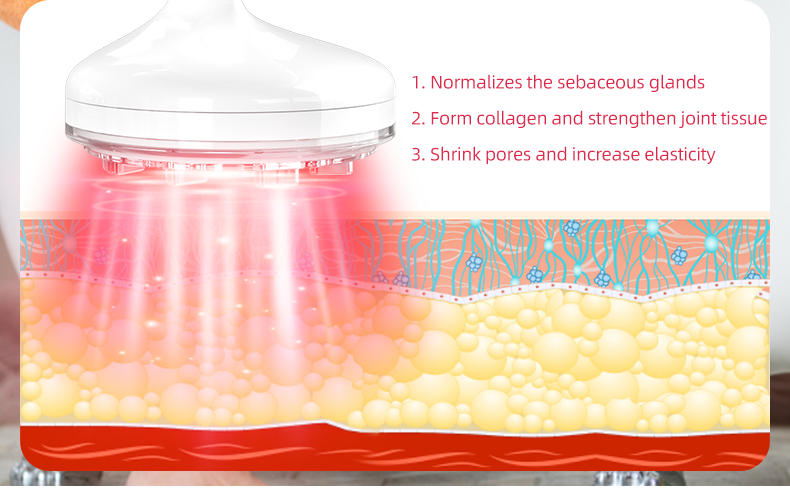 1. Normalizes the sebaceous glands

2. Form collagen and strengthen joint tissue

3. Shrink pores and increase elasticity